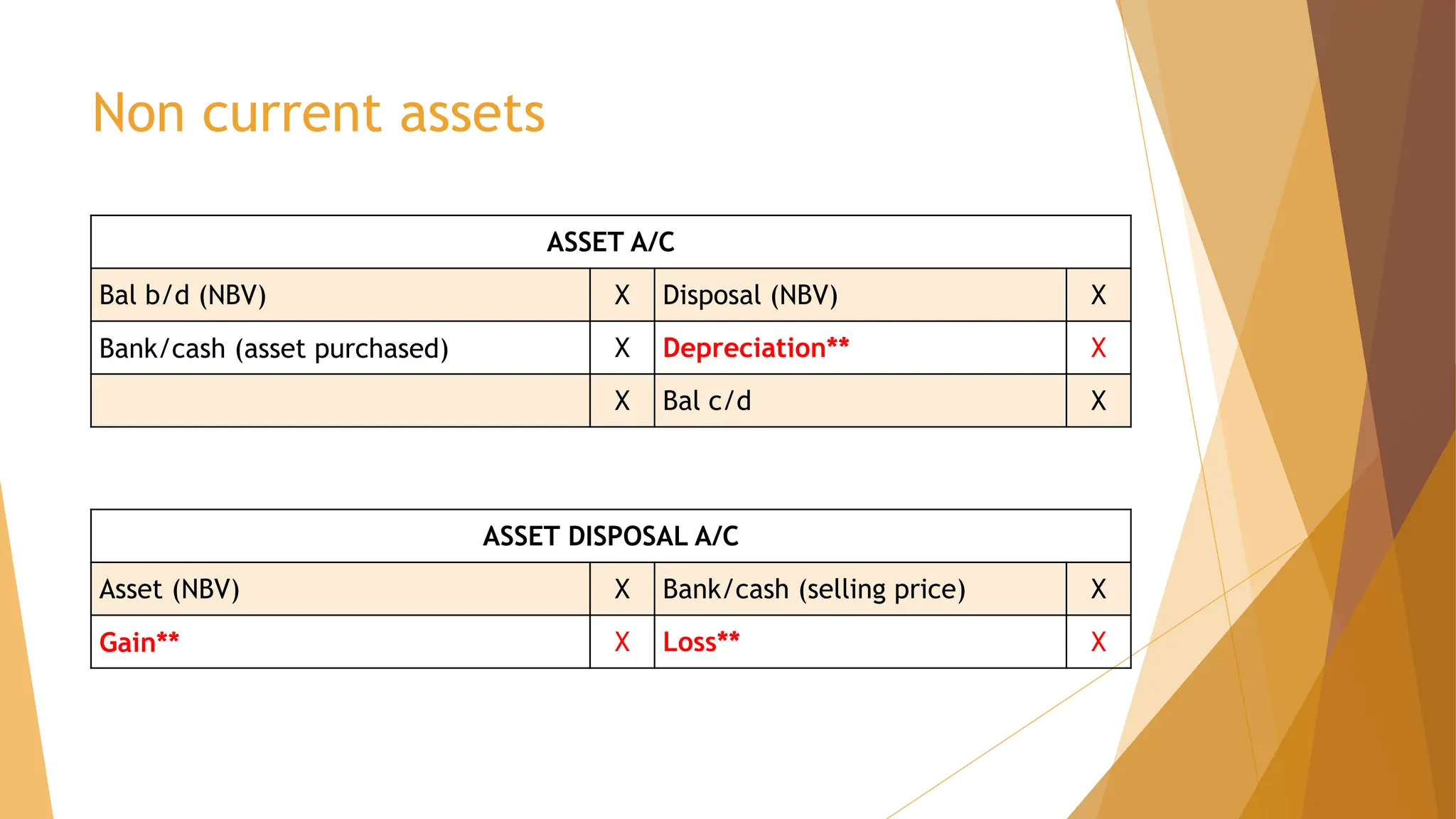 Non current assets

| ASSET A/C | | | |
|---|---|---|---|
| Bal b/d (NBV) | X | Disposal (NBV) | X |
| Bank/cash (asset purchased) | X | Depreciation** | X |
| | X | Bal c/d | X |

| ASSET DISPOSAL A/C | | | |
|---|---|---|---|
| Asset (NBV) | X | Bank/cash (selling price) | X |
| Gain** | X | Loss** | X |